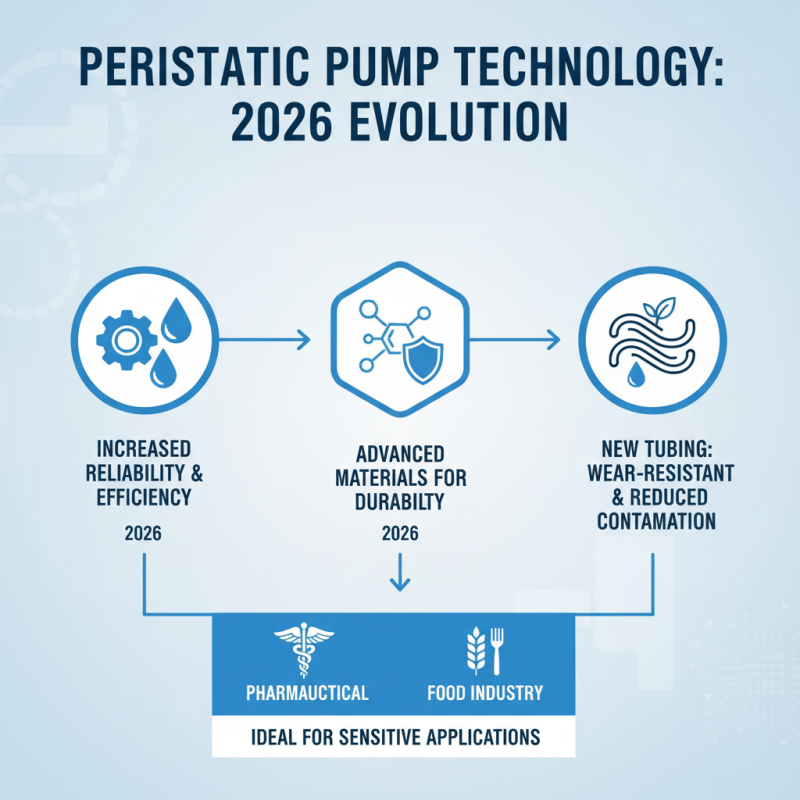 PERISTATIC PUMP TECHNOLOGY: 2026 EVOLUTION

INCREASED RELIABILITY & EFFICIENCY

2026

ADVANCED MATERIALS FOR DURABILTY

2026

NEW TUBING: WEAR-RESISTANT & REDUCED CONTAMATION

PHARMAUCTICAL

FOOD INDUSTRY

IDEAL FOR SENSITIVE APPLICATIONS